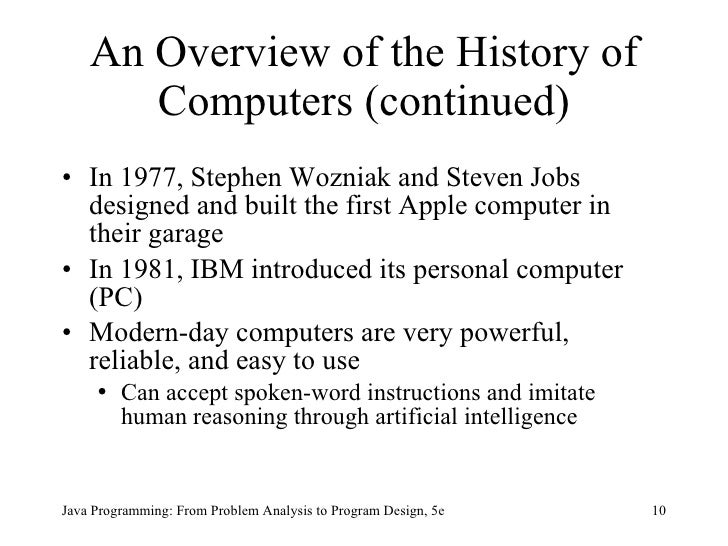 An Overview of the History of Computers (continued)

• In 1977, Stephen Wozniak and Steven Jobs designed and built the first Apple computer in their garage
• In 1981, IBM introduced its personal computer (PC)
• Modern-day computers are very powerful, reliable, and easy to use
  • Can accept spoken-word instructions and imitate human reasoning through artificial intelligence

Java Programming: From Problem Analysis to Program Design, 5e
10